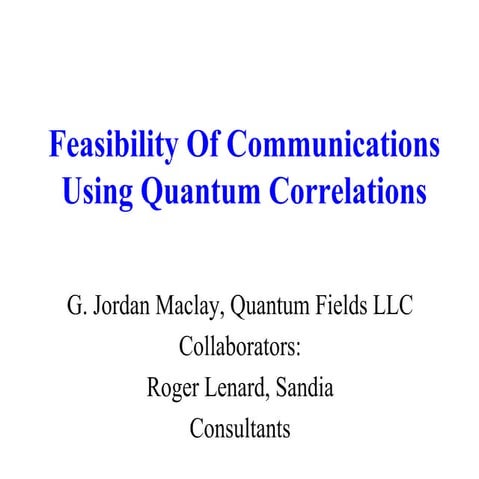 Feasibility Of Communications Using Quantum Correlations

G. Jordan Maclay, Quantum Fields LLC
Collaborators:
Roger Lenard, Sandia
Consultants